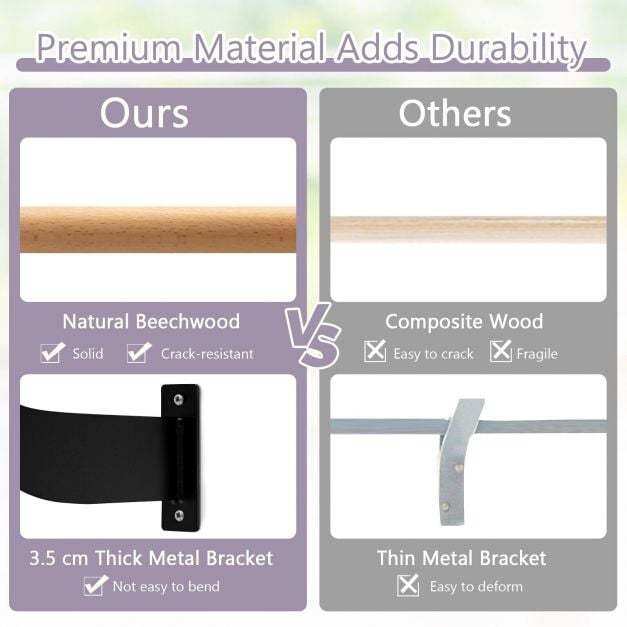 Premium Material Adds Durability

Ours

Natural Beechwood

Solid Crack-resistant

3.5 cm Thick Metal Bracket

Not easy to bend

VS

Others

Composite Wood

Easy to crack Fragile

Thin Metal Bracket

Easy to deform